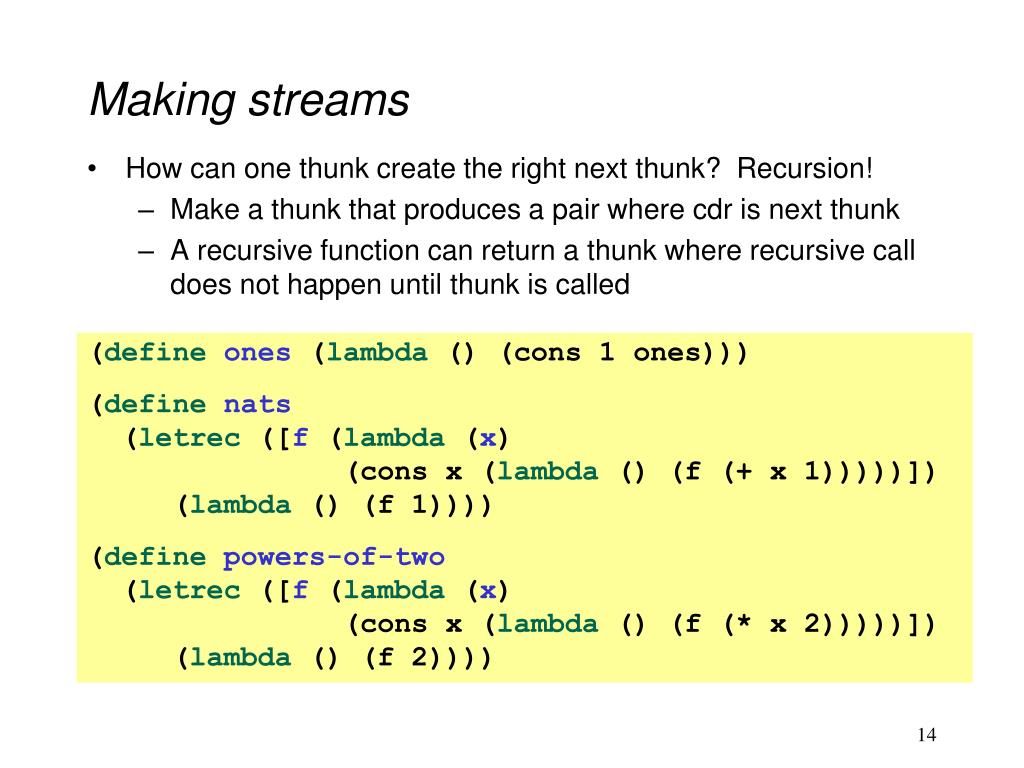 Making streams

• How can one thunk create the right next thunk? Recursion!
– Make a thunk that produces a pair where cdr is next thunk
– A recursive function can return a thunk where recursive call does not happen until thunk is called

(define ones (lambda () (cons 1 ones)))

(define nats
  (letrec ([f (lambda (x)
                (cons x (lambda () (f (+ x 1)))))])
    (lambda () (f 1))))

(define powers-of-two
  (letrec ([f (lambda (x)
                (cons x (lambda () (f (* x 2)))))])
    (lambda () (f 2))))

14